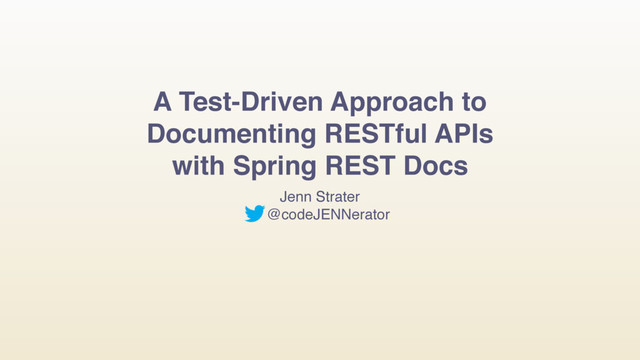 A Test-Driven Approach to Documenting RESTful APIs with Spring REST Docs

Jenn Strater
@codeJENNerator